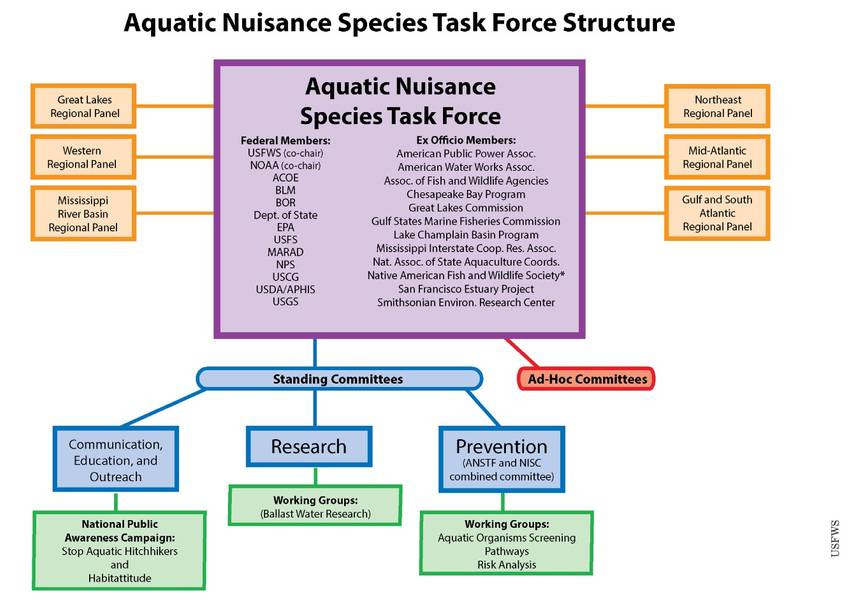 Aquatic Nuisance Species Task Force Structure

Great Lakes Regional Panel

Western Regional Panel

Mississippi River Basin Regional Panel

Aquatic Nuisance Species Task Force

Federal Members:
USFWS (co-chair)
NOAA (co-chair)
ACOE
BLM
BOR
Dept. of State
EPA
USFS
MARAD
NPS
USCG
USDA/APHIS
USGS

Ex Officio Members:
American Public Power Assoc.
American Water Works Assoc.
Assoc. of Fish and Wildlife Agencies
Chesapeake Bay Program
Great Lakes Commission
Gulf States Marine Fisheries Commission
Lake Champlain Basin Program
Mississippi Interstate Coop. Res. Assoc.
Nat. Assoc. of State Aquaculture Coords.
Native American Fish and Wildlife Society*
San Francisco Estuary Project
Smithsonian Environ. Research Center

Northeast Regional Panel

Mid-Atlantic Regional Panel

Gulf and South Atlantic Regional Panel

Standing Committees

Ad-Hoc Committees

Communication, Education, and Outreach

National Public Awareness Campaign:
Stop Aquatic Hitchhikers and Habitattitude

Research

Working Groups:
(Ballast Water Research)

Prevention
(ANSTF and NISC combined committee)

Working Groups:
Aquatic Organisms Screening
Pathways
Risk Analysis

USFWS